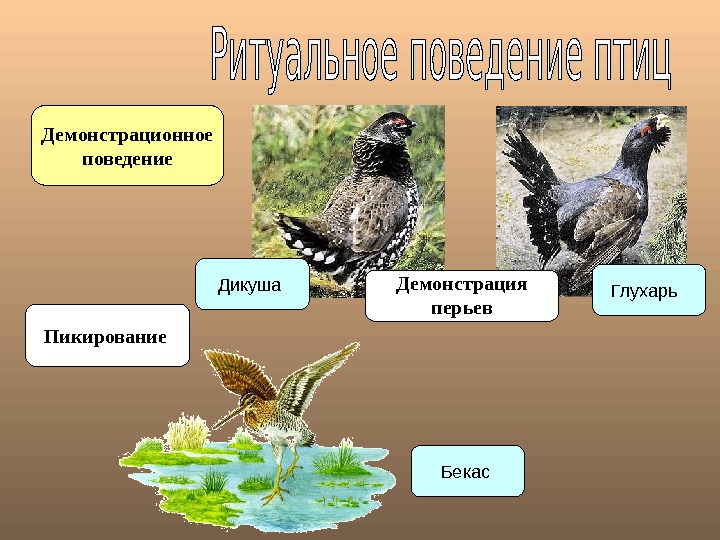 Ритуальное поведение птиц

Демонстрационное поведение

Дикуша

Демонстрация перьев

Глухарь

Пикирование

Бекас